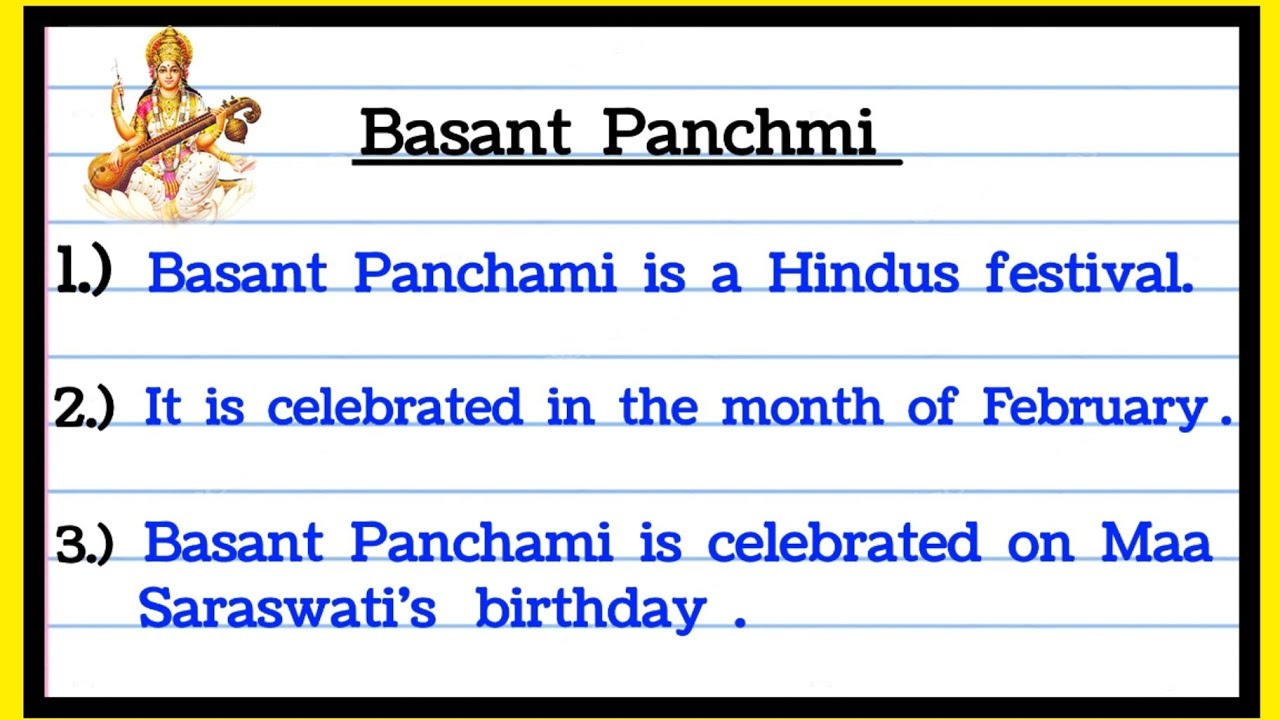 Basant Panchmi

1.) Basant Panchami is a Hindus festival.

2.) It is celebrated in the month of February .

3.) Basant Panchami is celebrated on Maa Saraswati's birthday .